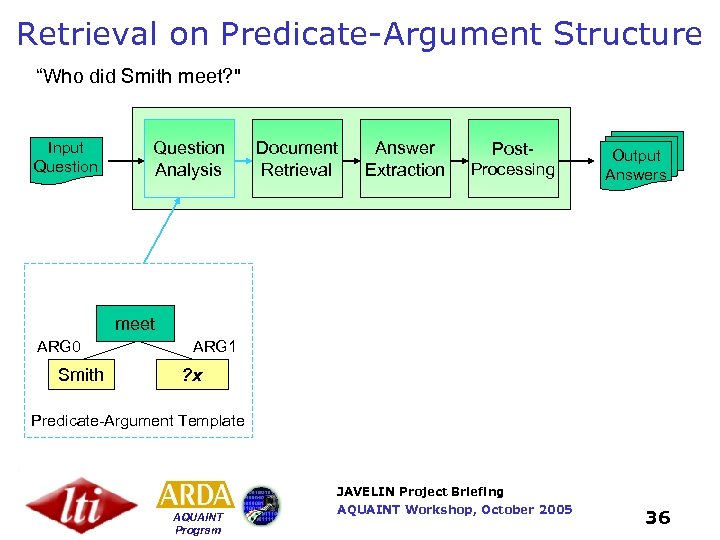 Retrieval on Predicate-Argument Structure

"Who did Smith meet?"

Input Question

Question Analysis

Document Retrieval

Answer Extraction

Post-Processing

Output Answers

meet

ARG0

ARG1

Smith

?x

Predicate-Argument Template

lti

ARDA

AQUAINT Program

JAVELIN Project Briefing
AQUAINT Workshop, October 2005

36